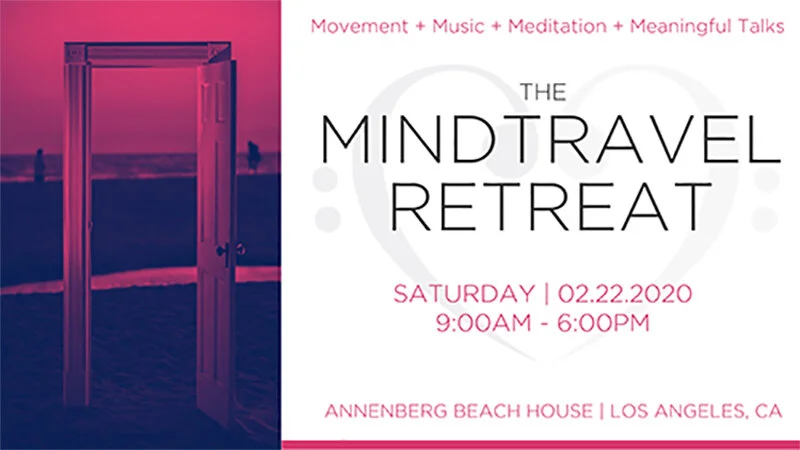 Movement + Music + Meditation + Meaningful Talks

THE
MINDTRAVEL
RETREAT

SATURDAY | 02.22.2020
9:00AM - 6:00PM

ANNENBERG BEACH HOUSE | LOS ANGELES, CA